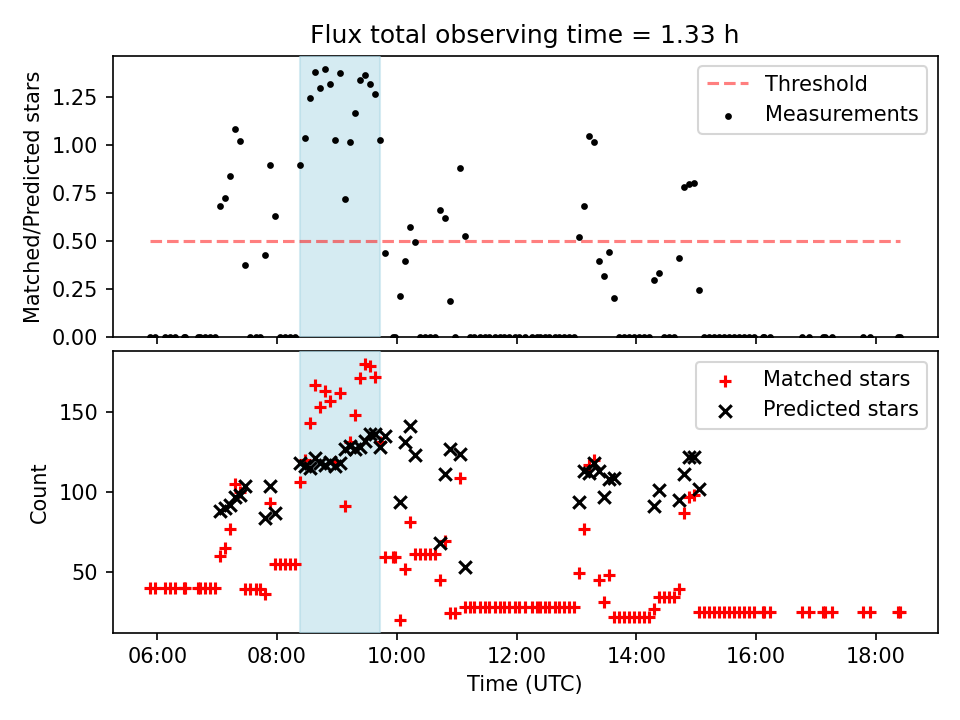 Flux total observing time = 1.33 h

Matched/Predicted stars

1.25
1.00
0.75
0.50
0.25
0.00

Threshold
Measurements

Count

150
100
50

Matched stars
Predicted stars

06:00 08:00 10:00 12:00 14:00 16:00 18:00

Time (UTC)